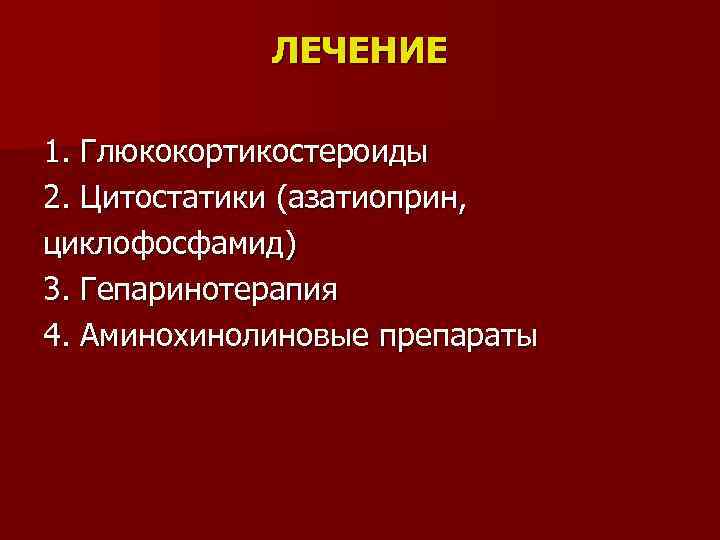 ЛЕЧЕНИЕ

1. Глюкокортикостероиды
2. Цитостатики (азатиоприн, циклофосфамид)
3. Гепаринотерапия
4. Аминохинолиновые препараты